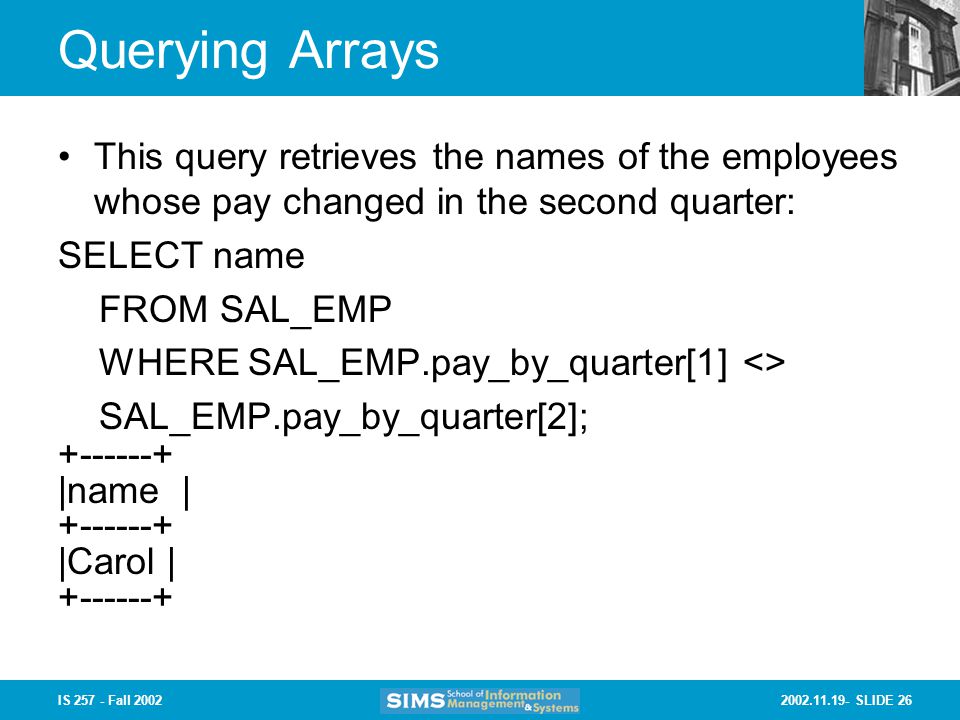 Querying Arrays

• This query retrieves the names of the employees whose pay changed in the second quarter:

SELECT name
FROM SAL_EMP
WHERE SAL_EMP.pay_by_quarter[1] <>
SAL_EMP.pay_by_quarter[2];
+------+
|name |
+------+
|Carol |
+------+

IS 257 - Fall 2002

SIMS School of Information Management & Systems

2002.11.19- SLIDE 26